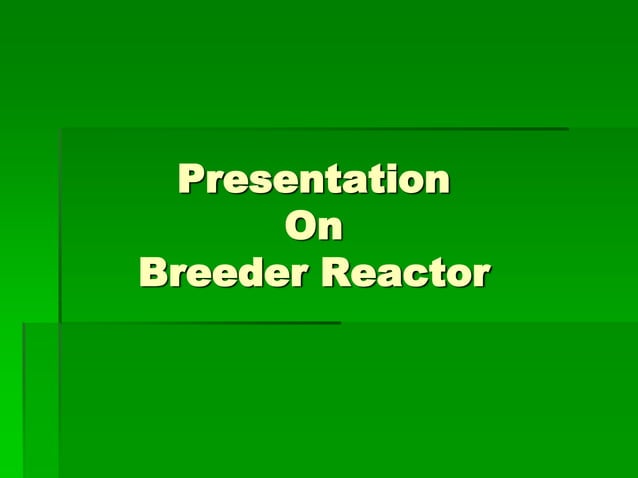 Presentation
On
Breeder Reactor